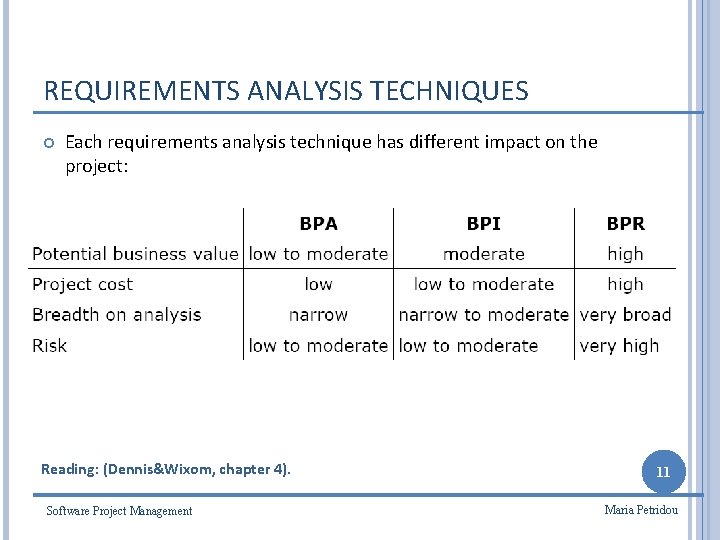 REQUIREMENTS ANALYSIS TECHNIQUES

Each requirements analysis technique has different impact on the project:

| | BPA | BPI | BPR |
|---|---|---|---|
| Potential business value | low to moderate | moderate | high |
| Project cost | low | low to moderate | high |
| Breadth on analysis | narrow | narrow to moderate | very broad |
| Risk | low to moderate | low to moderate | very high |

Reading: (Dennis&Wixom, chapter 4).

11

Software Project Management

Maria Petridou